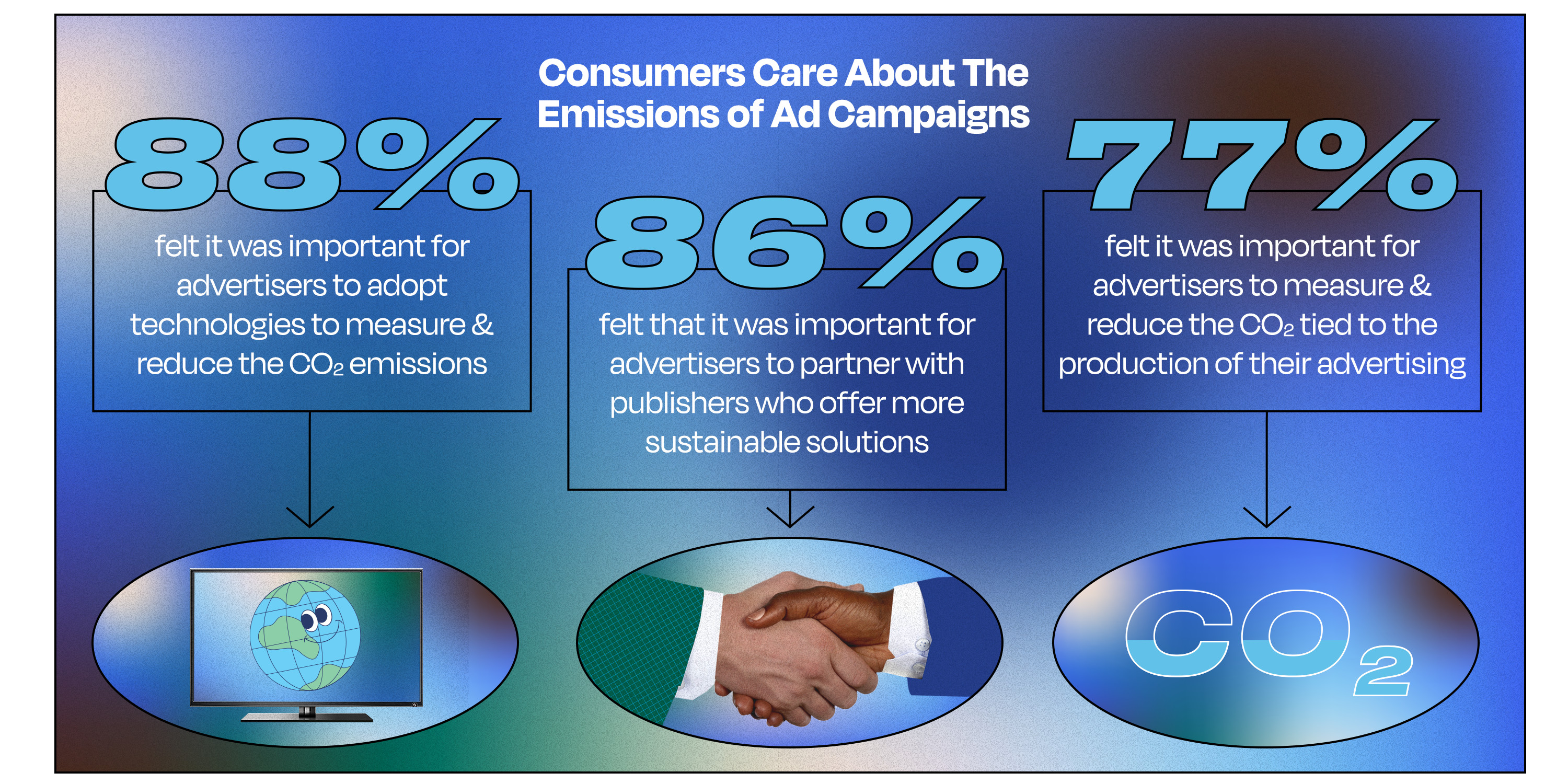 Consumers Care About The Emissions of Ad Campaigns

88%

felt it was important for advertisers to adopt technologies to measure & reduce the $CO_2$ emissions

86%

felt that it was important for advertisers to partner with publishers who offer more sustainable solutions

77%

felt it was important for advertisers to measure & reduce the $CO_2$ tied to the production of their advertising

$CO_2$